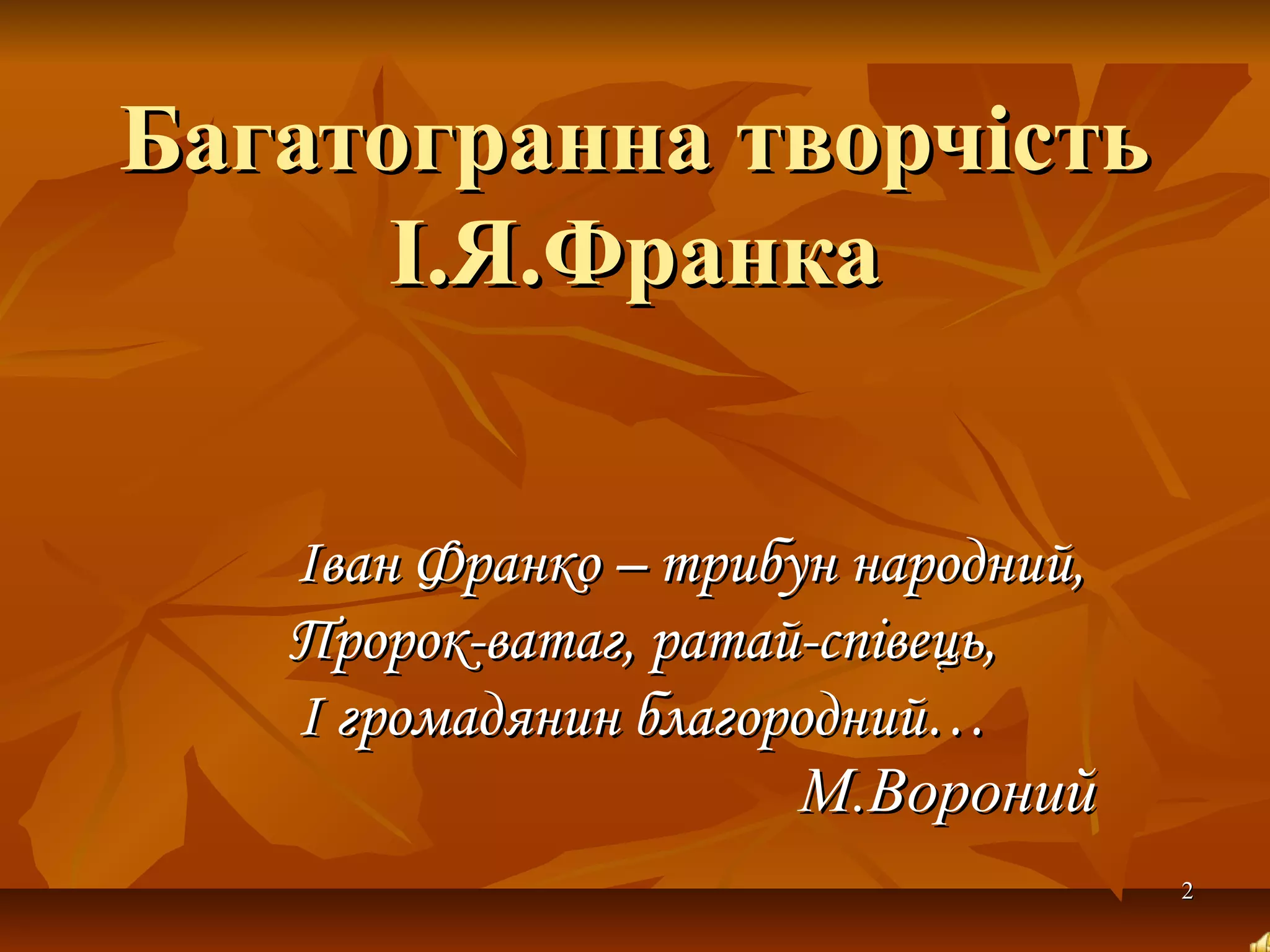 Багатогранна творчість І.Я.Франка

Іван Франко – трибун народний,
Пророк-ватаг, ратай-співець,
І громадянин благородний…
М.Вороний

2